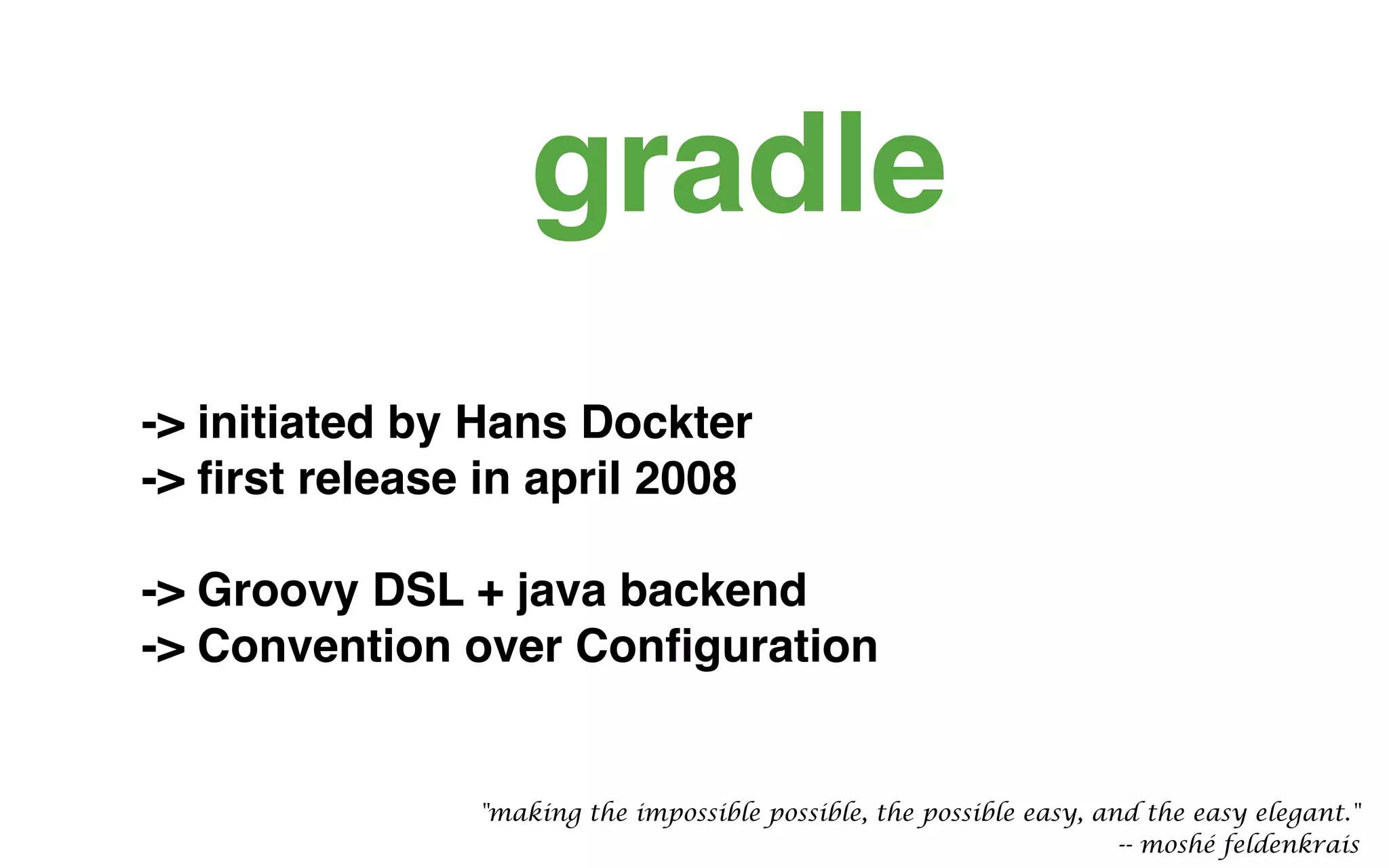 gradle

-> initiated by Hans Dockter
-> first release in april 2008

-> Groovy DSL + java backend
-> Convention over Configuration

"making the impossible possible, the possible easy, and the easy elegant."
-- moshé feldenkrais